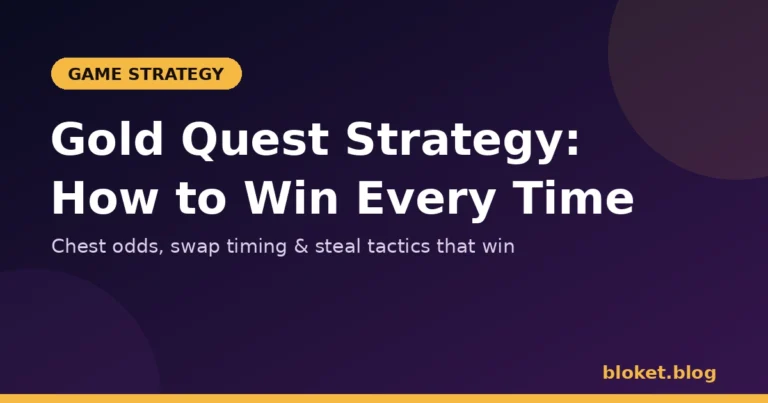 GAME STRATEGY

Gold Quest Strategy: How to Win Every Time

Chest odds, swap timing & steal tactics that win

bloket.blog